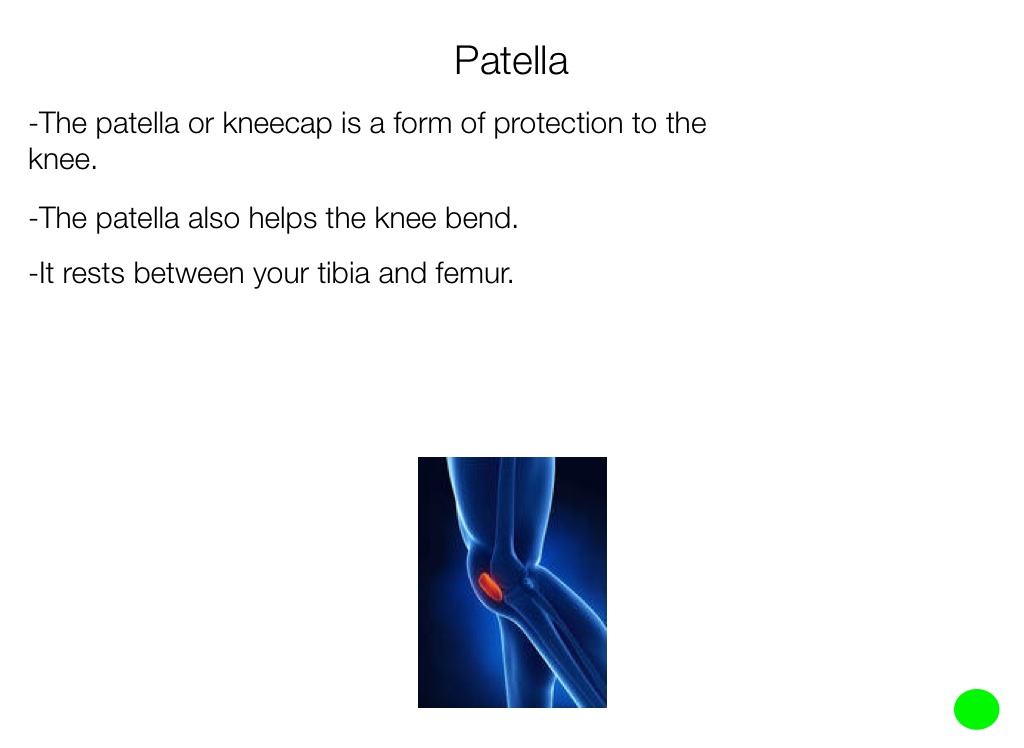 Patella

-The patella or kneecap is a form of protection to the knee.

-The patella also helps the knee bend.

-It rests between your tibia and femur.